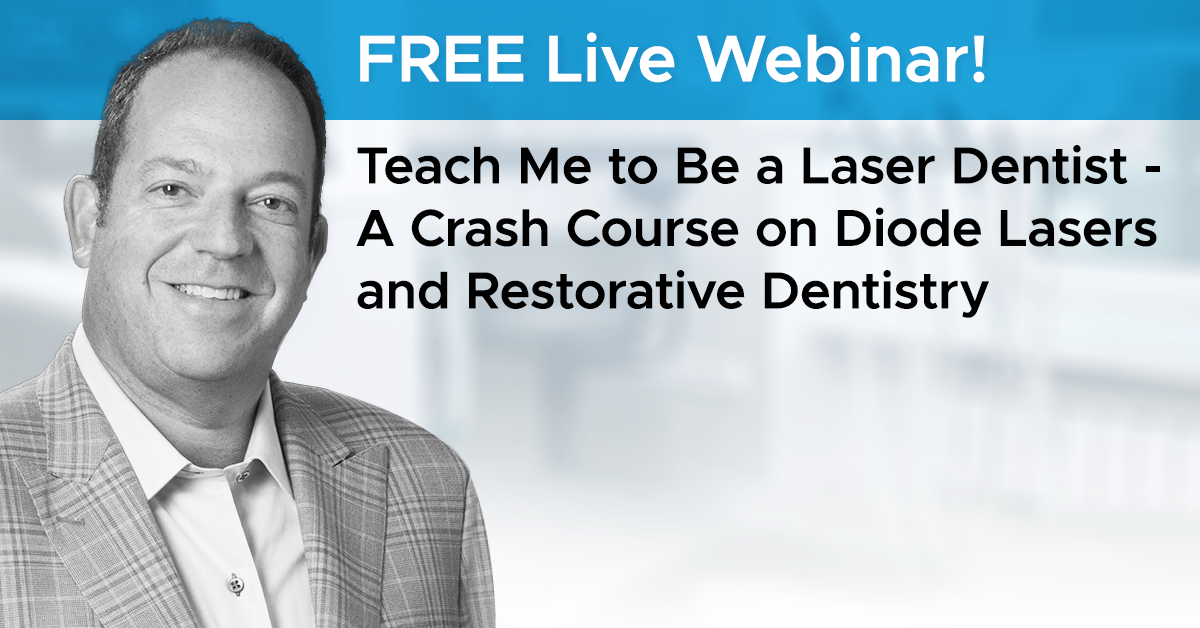 FREE Live Webinar!

Teach Me to Be a Laser Dentist - A Crash Course on Diode Lasers and Restorative Dentistry